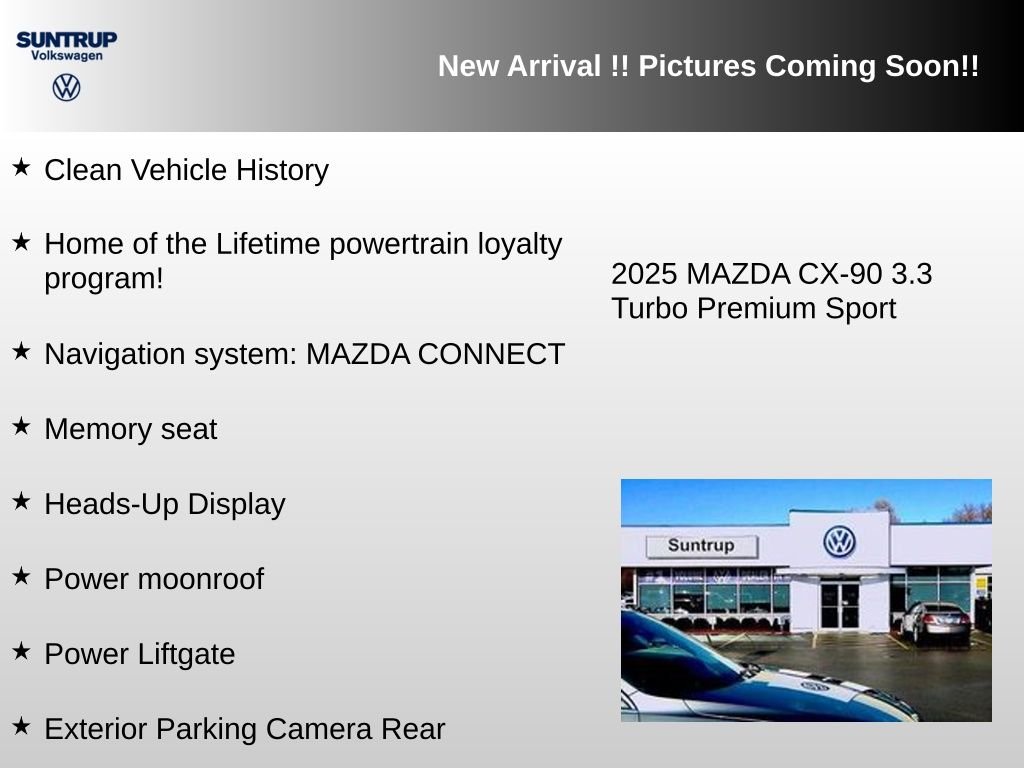 SUNTRUP
Volkswagen

New Arrival !! Pictures Coming Soon!!

★ Clean Vehicle History

★ Home of the Lifetime powertrain loyalty program!

★ Navigation system: MAZDA CONNECT

★ Memory seat

★ Heads-Up Display

★ Power moonroof

★ Power Liftgate

★ Exterior Parking Camera Rear

2025 MAZDA CX-90 3.3 Turbo Premium Sport

Suntrup